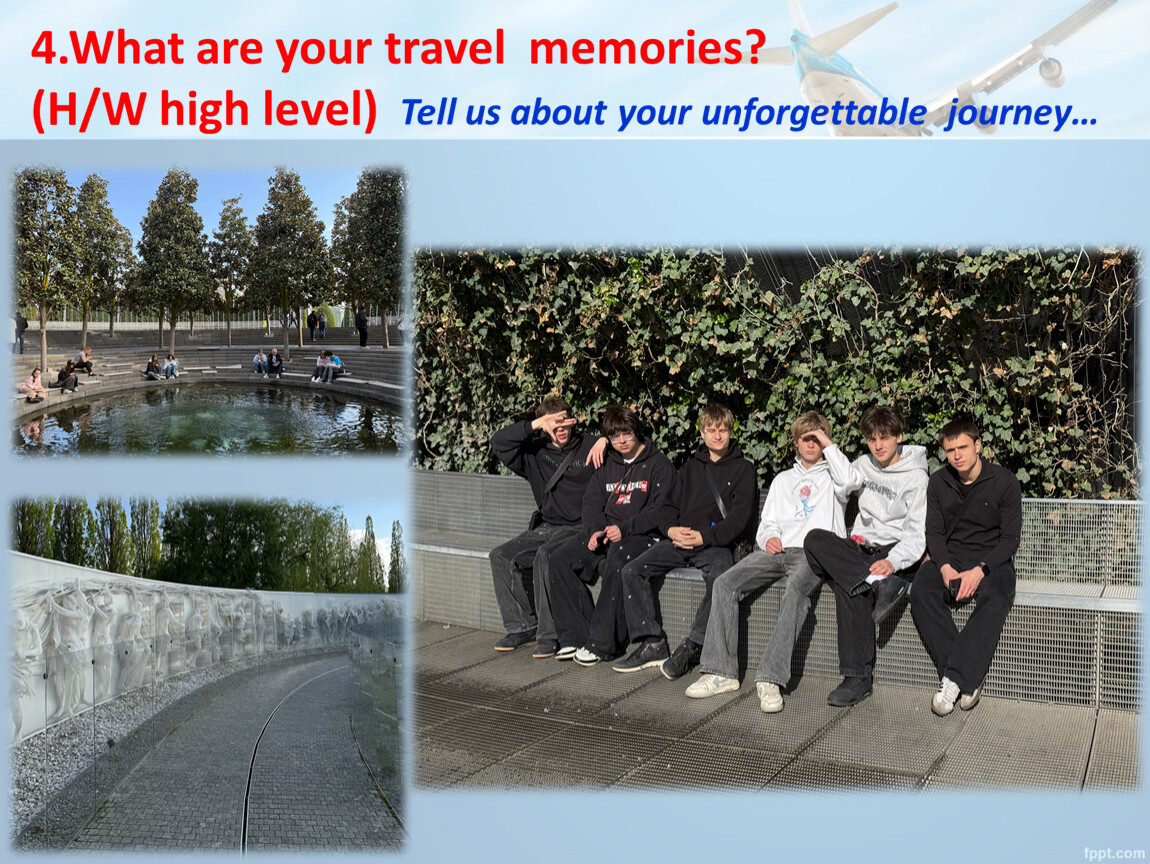 4.What are your travel memories?
(H/W high level) Tell us about your unforgettable journey…

fppt.com